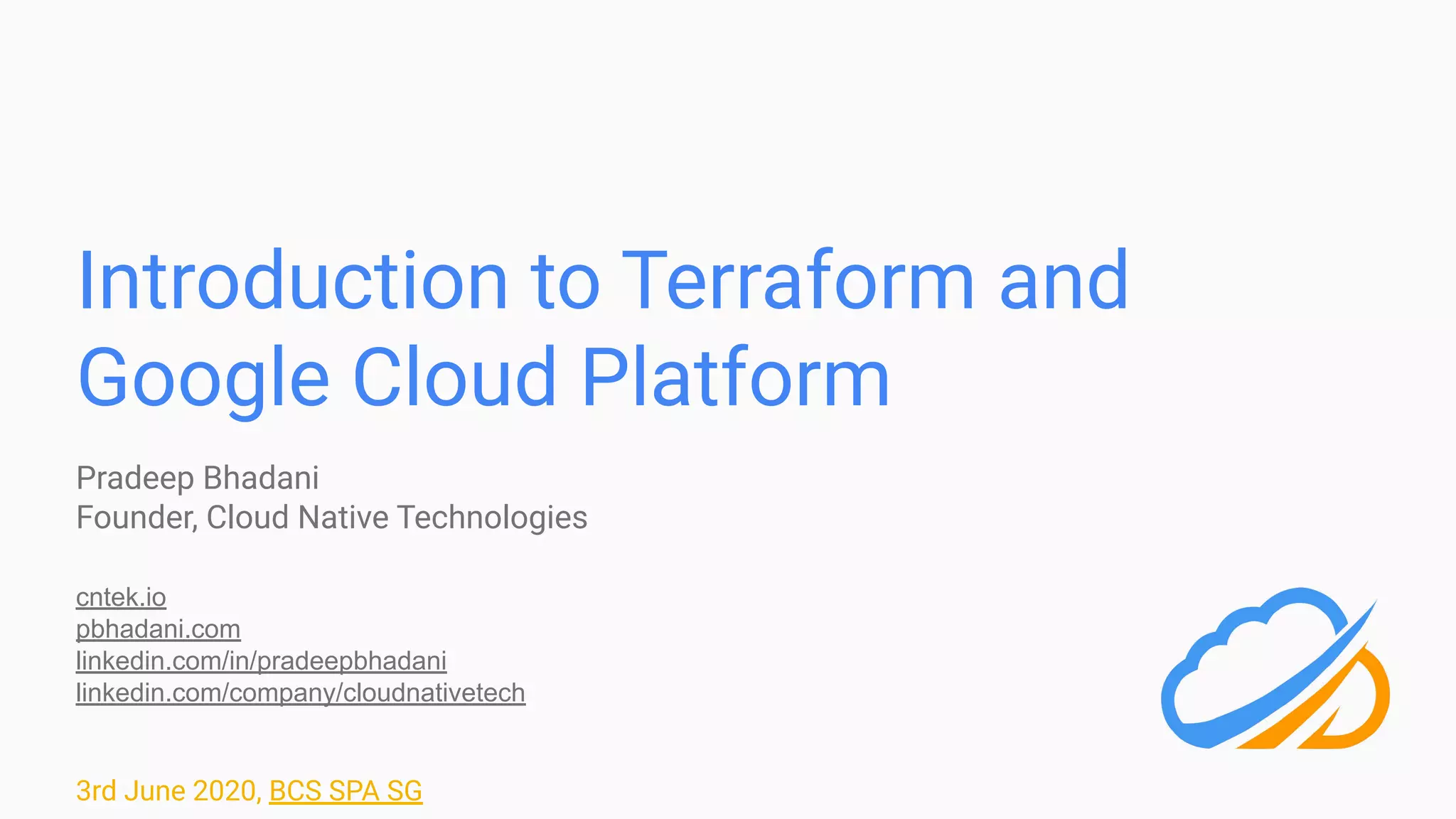 Introduction to Terraform and Google Cloud Platform

Pradeep Bhadani
Founder, Cloud Native Technologies

cntek.io
pbhadani.com
linkedin.com/in/pradeepbhadani
linkedin.com/company/cloudnativetech

3rd June 2020, BCS SPA SG